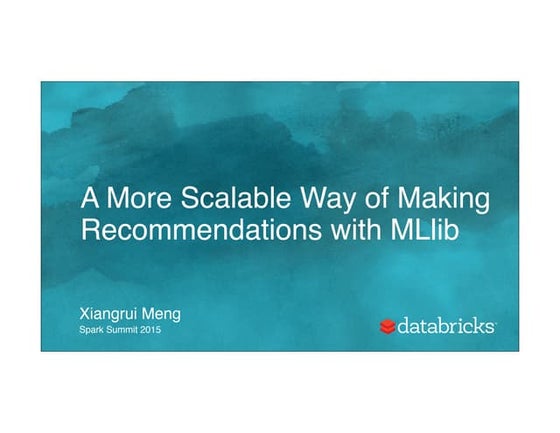 A More Scalable Way of Making Recommendations with MLlib

Xiangrui Meng
Spark Summit 2015

databricks